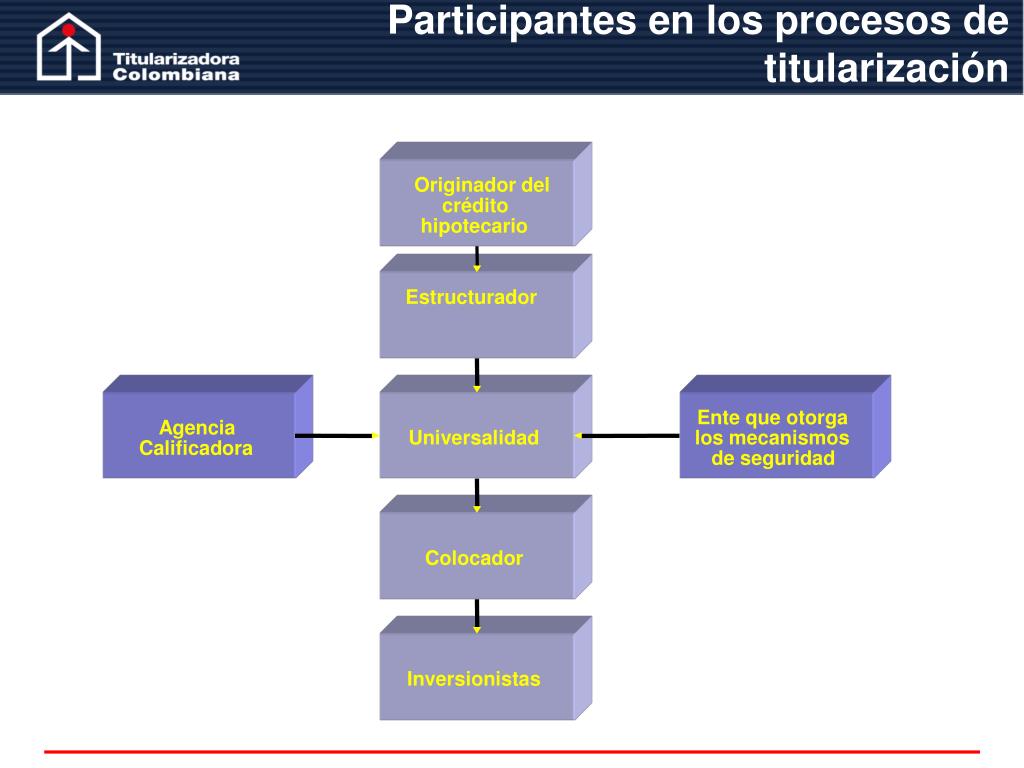 Titularizadora Colombiana

Participantes en los procesos de titularización

Originador del crédito hipotecario

Estructurador

Agencia Calificadora

Universalidad

Ente que otorga los mecanismos de seguridad

Colocador

Inversionistas